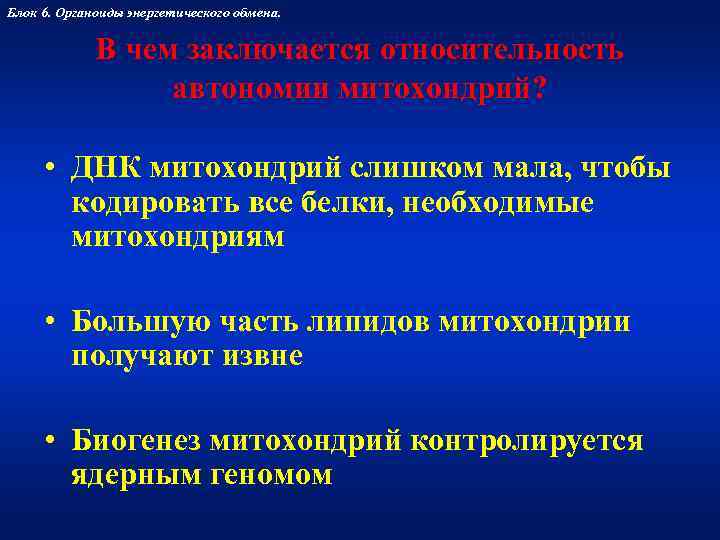 Блок 6. Органоиды энергетического обмена.

В чем заключается относительность автономии митохондрий?

• ДНК митохондрий слишком мала, чтобы кодировать все белки, необходимые митохондриям

• Большую часть липидов митохондрии получают извне

• Биогенез митохондрий контролируется ядерным геномом